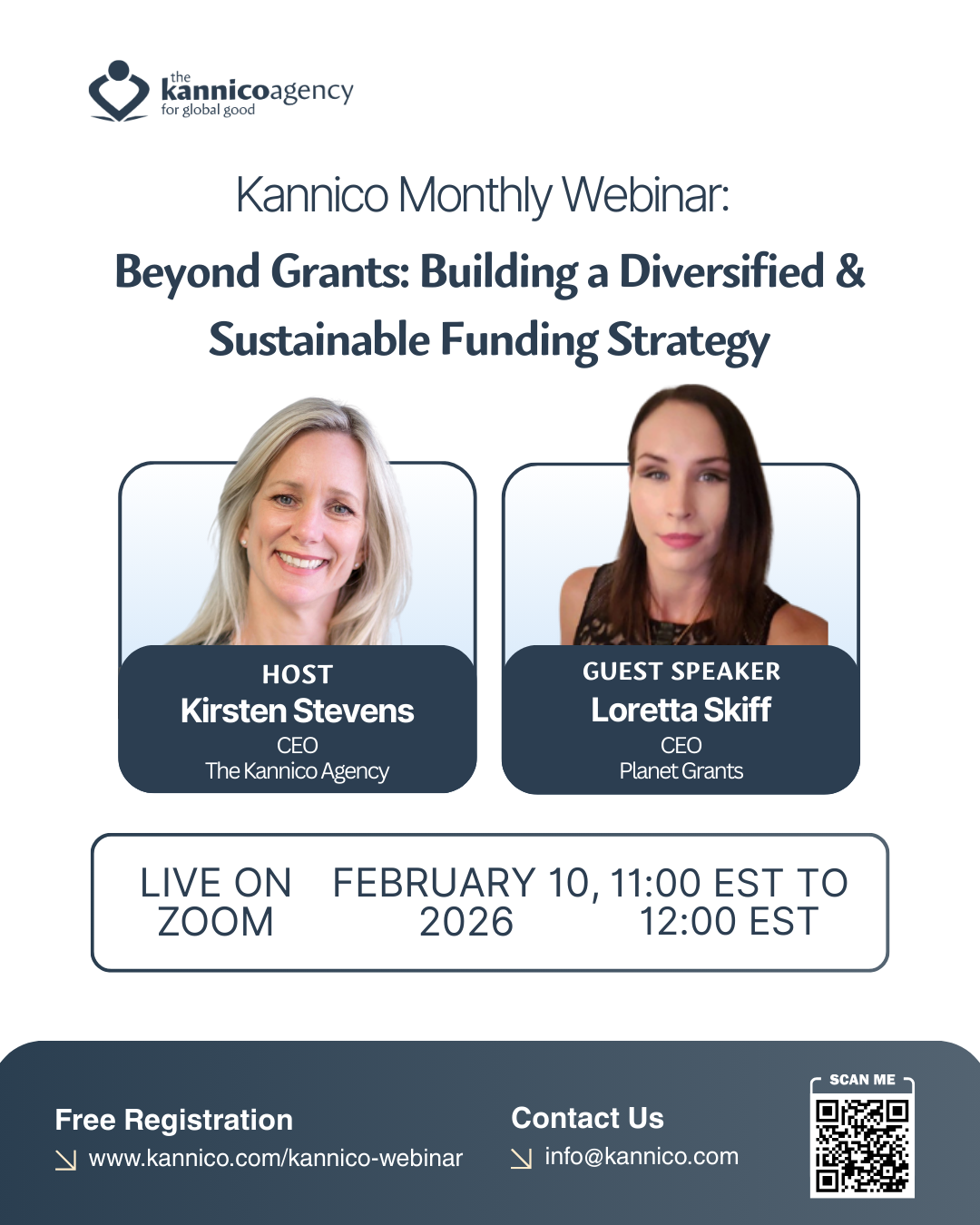 the kannicoagency
for global good

Kannico Monthly Webinar:

Beyond Grants: Building a Diversified & Sustainable Funding Strategy

HOST
Kirsten Stevens
CEO
The Kannico Agency

GUEST SPEAKER
Loretta Skiff
CEO
Planet Grants

LIVE ON ZOOM

FEBRUARY 10, 2026

11:00 EST TO 12:00 EST

Free Registration
www.kannico.com/kannico-webinar

Contact Us
info@kannico.com

SCAN ME